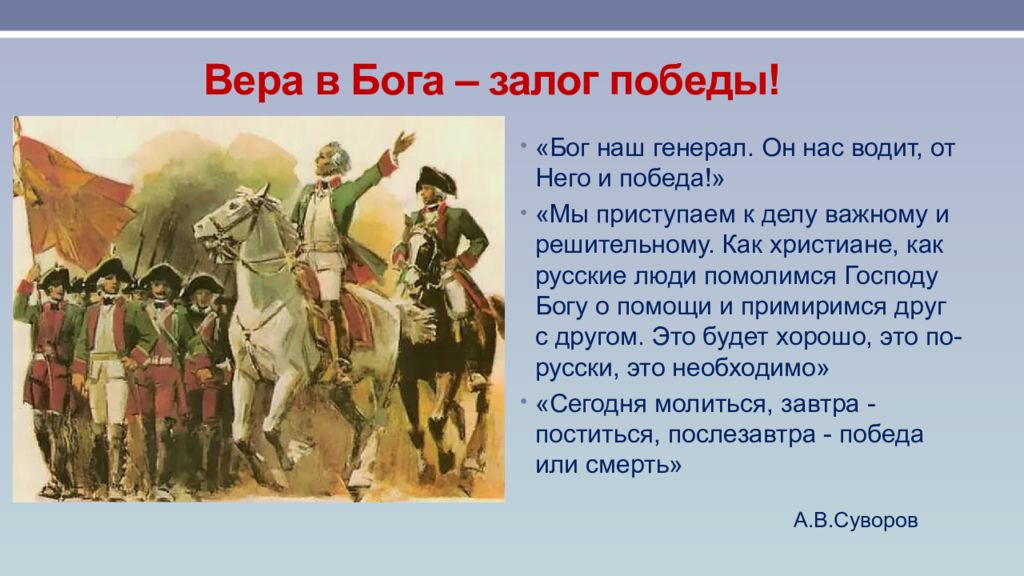 Вера в Бога – залог победы!

• «Бог наш генерал. Он нас водит, от Него и победа!»

• «Мы приступаем к делу важному и решительному. Как христиане, как русские люди помолимся Господу Богу о помощи и примиримся друг с другом. Это будет хорошо, это по-русски, это необходимо»

• «Сегодня молиться, завтра - поститься, послезавтра - победа или смерть»

А.В.Суворов